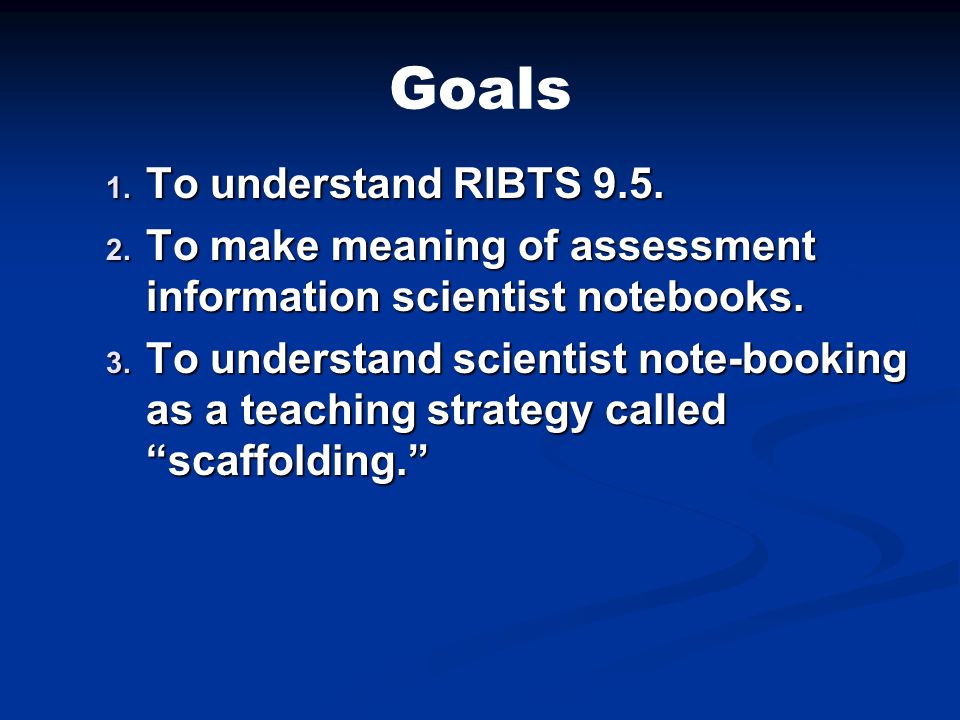 Goals

1. To understand RIBTS 9.5.
2. To make meaning of assessment information scientist notebooks.
3. To understand scientist note-booking as a teaching strategy called “scaffolding.”